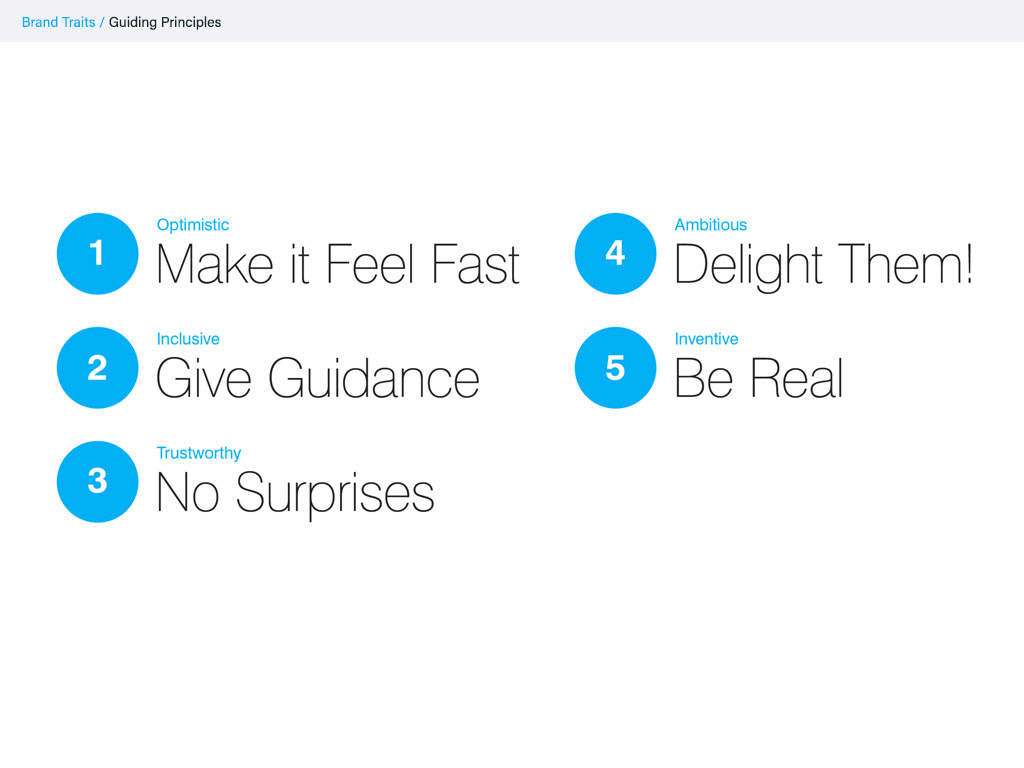 Brand Traits / Guiding Principles

1
Optimistic
Make it Feel Fast

2
Inclusive
Give Guidance

3
Trustworthy
No Surprises

4
Ambitious
Delight Them!

5
Inventive
Be Real